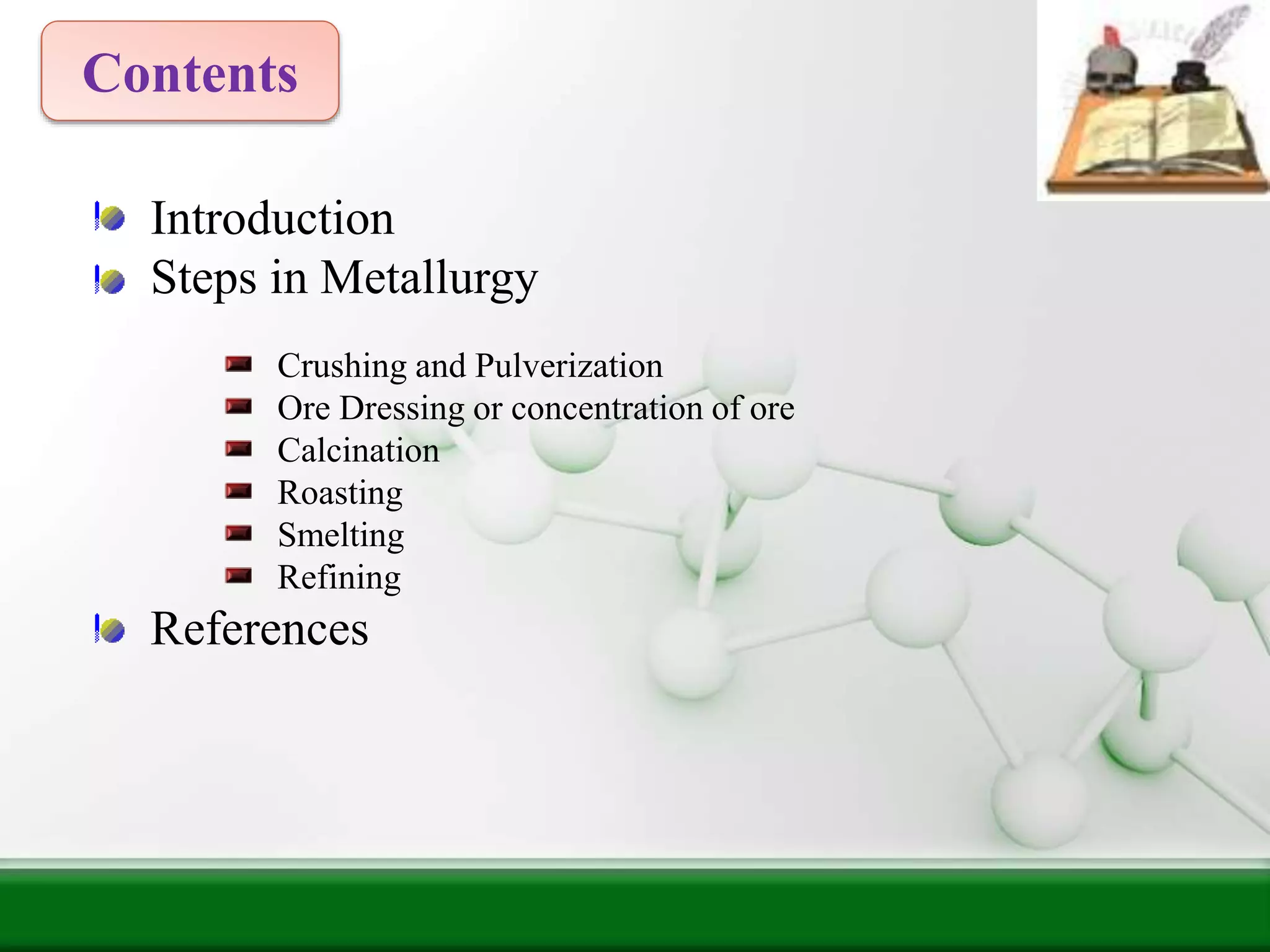 Contents

Introduction
Steps in Metallurgy

Crushing and Pulverization
Ore Dressing or concentration of ore
Calcination
Roasting
Smelting
Refining

References